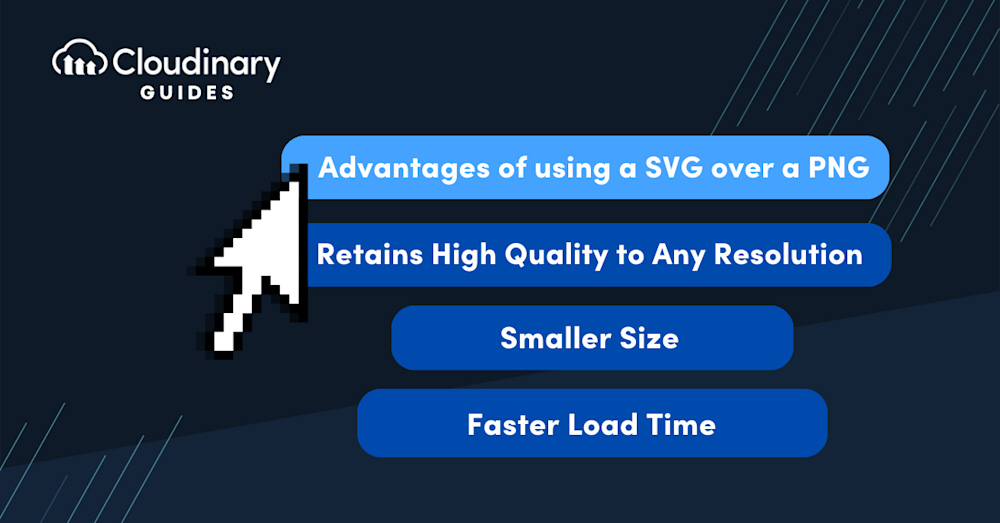 Cloudinary
GUIDES

Advantages of using a SVG over a PNG

Retains High Quality to Any Resolution

Smaller Size

Faster Load Time